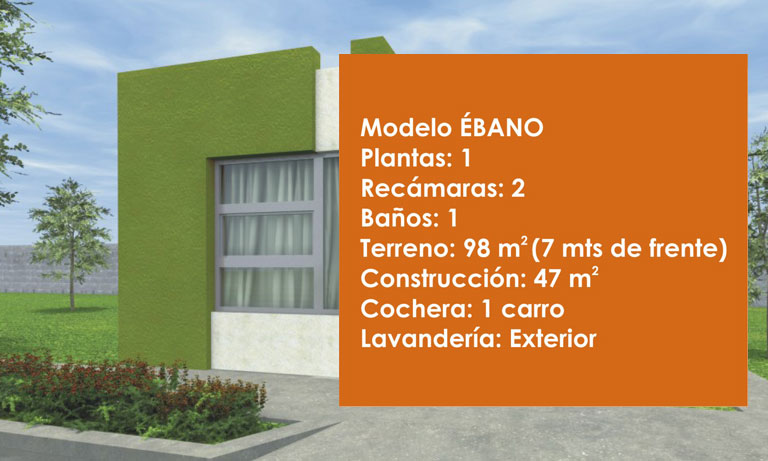 Modelo ÉBANO
Plantas: 1
Recámaras: 2
Baños: 1
Terreno: 98 $m^2$ (7 mts de frente)
Construcción: 47 $m^2$
Cochera: 1 carro
Lavandería: Exterior